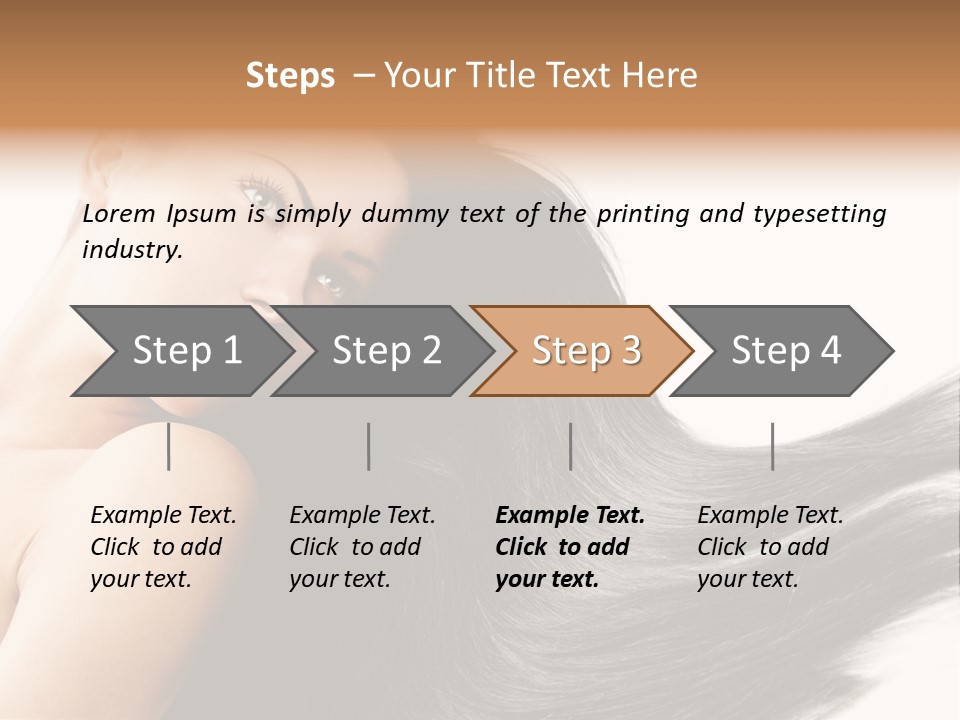 Steps – Your Title Text Here

Lorem Ipsum is simply dummy text of the printing and typesetting industry.

Step 1

Step 2

Step 3

Step 4

Example Text. Click to add your text.

Example Text. Click to add your text.

Example Text. Click to add your text.

Example Text. Click to add your text.